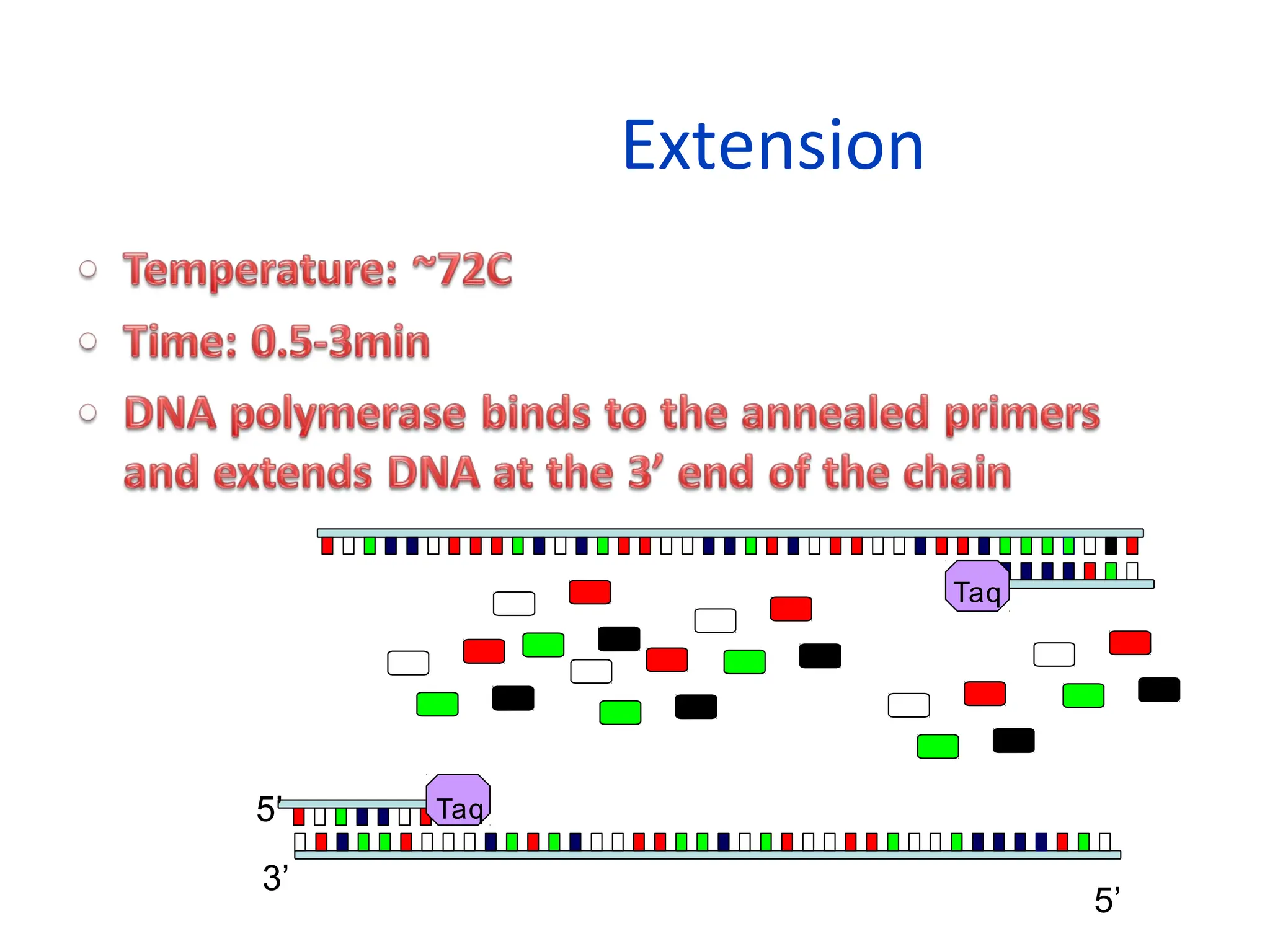 Extension

Temperature: ~72C

Time: 0.5-3min

DNA polymerase binds to the annealed primers and extends DNA at the 3’ end of the chain

Taq

5’

Taq

3’

5’